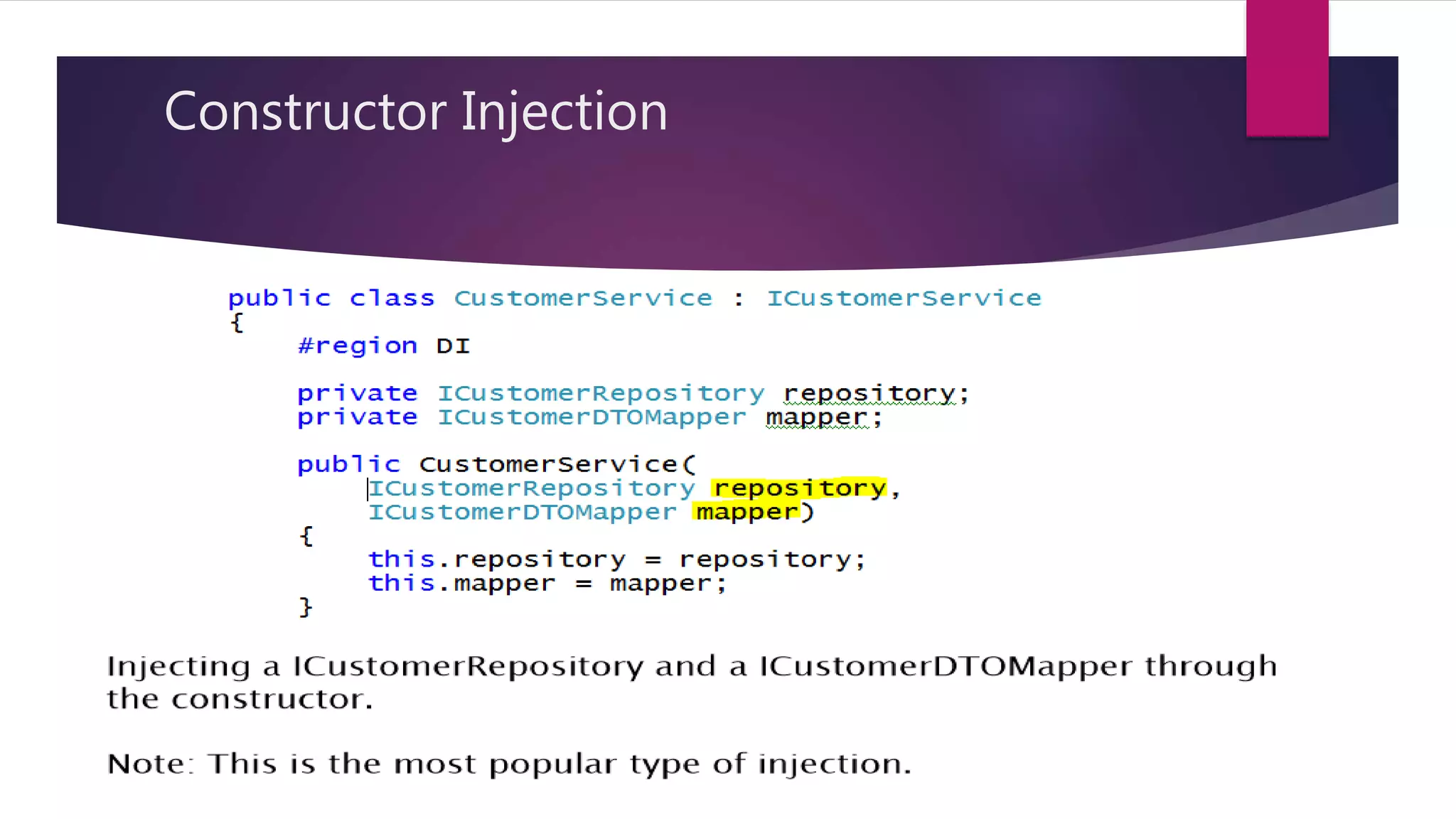 Constructor Injection

public class CustomerService : ICustomerService
{
    #region DI

    private ICustomerRepository repository;
    private ICustomerDTOMapper mapper;

    public CustomerService(
        ICustomerRepository repository,
        ICustomerDTOMapper mapper)
    {
        this.repository = repository;
        this.mapper = mapper;
    }

Injecting a ICustomerRepository and a ICustomerDTOMapper through the constructor.

Note: This is the most popular type of injection.